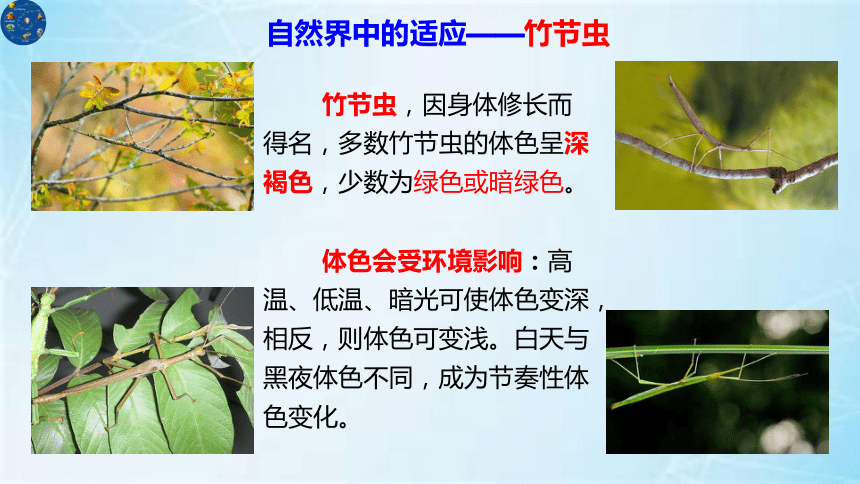 自然界中的适应——竹节虫

竹节虫，因身体修长而得名，多数竹节虫的体色呈深褐色，少数为绿色或暗绿色。

体色会受环境影响：高温、低温、暗光可使体色变深，相反，则体色可变浅。白天与黑夜体色不同，成为节奏性体色变化。